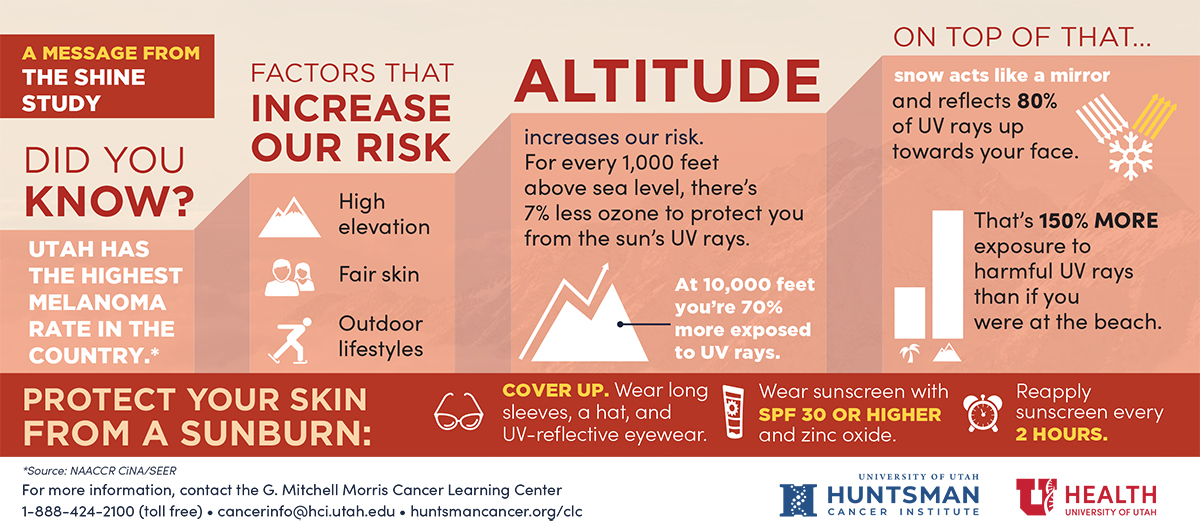 A MESSAGE FROM THE SHINE STUDY

DID YOU KNOW?

UTAH HAS THE HIGHEST MELANOMA RATE IN THE COUNTRY.*

FACTORS THAT INCREASE OUR RISK

High elevation

Fair skin

Outdoor lifestyles

ALTITUDE

increases our risk. For every 1,000 feet above sea level, there's 7% less ozone to protect you from the sun's UV rays.

At 10,000 feet you're 70% more exposed to UV rays.

ON TOP OF THAT...

snow acts like a mirror and reflects 80% of UV rays up towards your face.

That's 150% MORE exposure to harmful UV rays than if you were at the beach.

PROTECT YOUR SKIN FROM A SUNBURN:

COVER UP. Wear long sleeves, a hat, and UV-reflective eyewear.

Wear sunscreen with SPF 30 OR HIGHER and zinc oxide.

Reapply sunscreen every 2 HOURS.

*Source: NAACCR CiNA/SEER

For more information, contact the G. Mitchell Morris Cancer Learning Center

1-888-424-2100 (toll free) • cancerinfo@hci.utah.edu • huntsmancancer.org/clc

UNIVERSITY OF UTAH HUNTSMAN CANCER INSTITUTE

U HEALTH UNIVERSITY OF UTAH